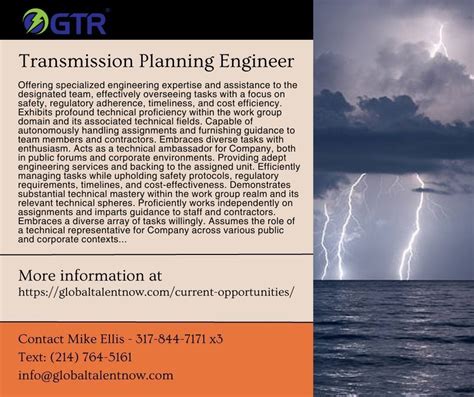 GTR

Transmission Planning Engineer

Offering specialized engineering expertise and assistance to the designated team, effectively overseeing tasks with a focus on safety, regulatory adherence, timeliness, and cost efficiency. Exhibits profound technical proficiency within the work group domain and its associated technical fields. Capable of autonomously handling assignments and furnishing guidance to team members and contractors. Embraces diverse tasks with enthusiasm. Acts as a technical ambassador for Company, both in public forums and corporate environments. Providing adept engineering services and backing to the assigned unit. Efficiently managing tasks while upholding safety protocols, regulatory requirements, timelines, and cost-effectiveness. Demonstrates substantial technical mastery within the work group realm and its relevant technical spheres. Proficiently works independently on assignments and imparts guidance to staff and contractors. Embraces a diverse array of tasks willingly. Assumes the role of a technical representative for Company across various public and corporate contexts...

More information at
https://globaltalentnow.com/current-opportunities/

Contact Mike Ellis - 317-844-7171 x3
Text: (214) 764-5161
info@globaltalentnow.com